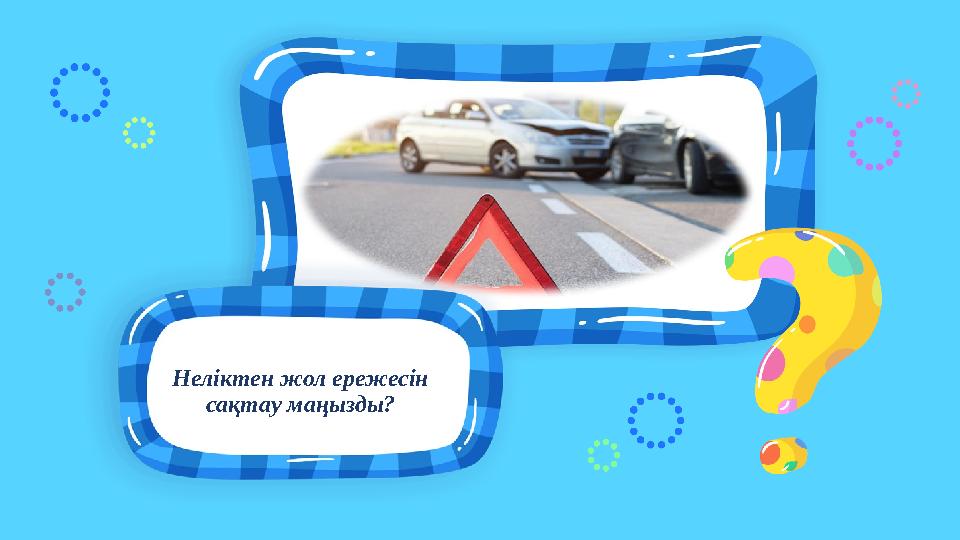 Неліктен жол ережесін сақтау маңызды?